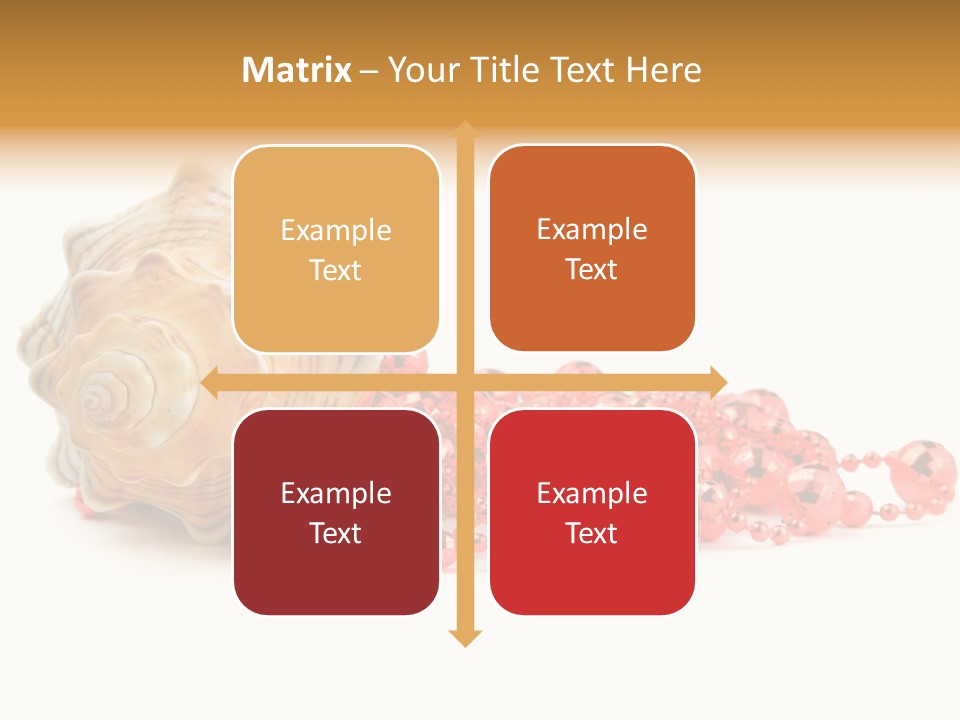 Matrix – Your Title Text Here

Example Text

Example Text

Example Text

Example Text